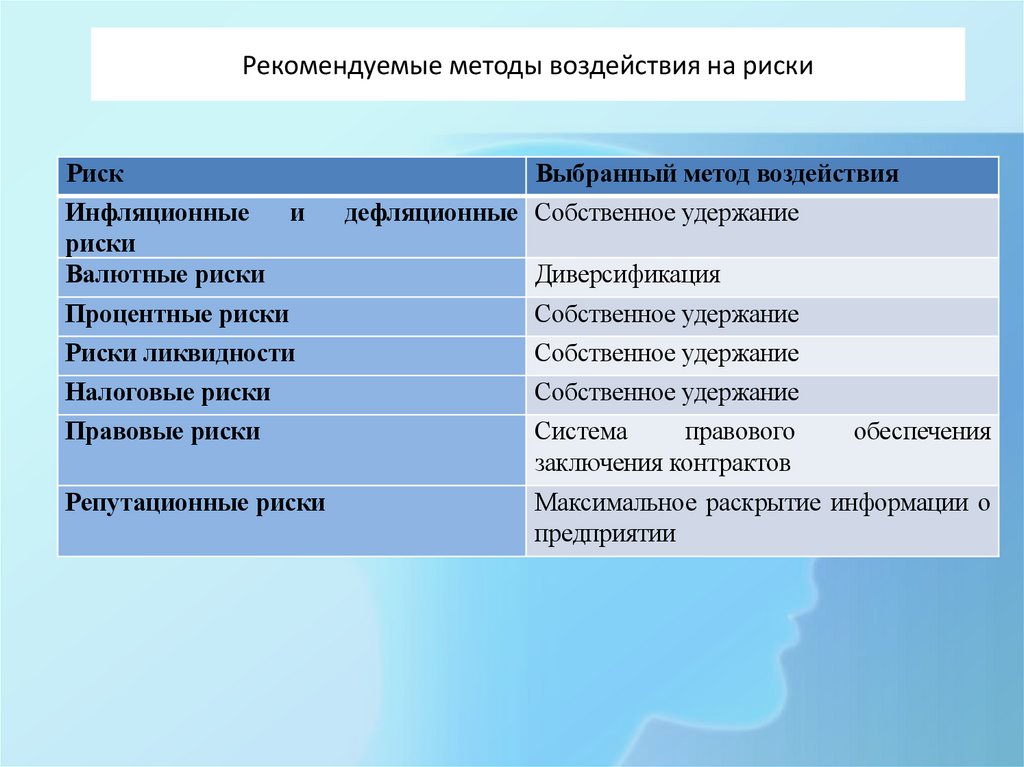 Рекомендуемые методы воздействия на риски

| Риск | Выбранный метод воздействия |
|---|---|
| Инфляционные и дефляционные риски | Собственное удержание |
| Валютные риски | Диверсификация |
| Процентные риски | Собственное удержание |
| Риски ликвидности | Собственное удержание |
| Налоговые риски | Собственное удержание |
| Правовые риски | Система правового обеспечения заключения контрактов |
| Репутационные риски | Максимальное раскрытие информации о предприятии |